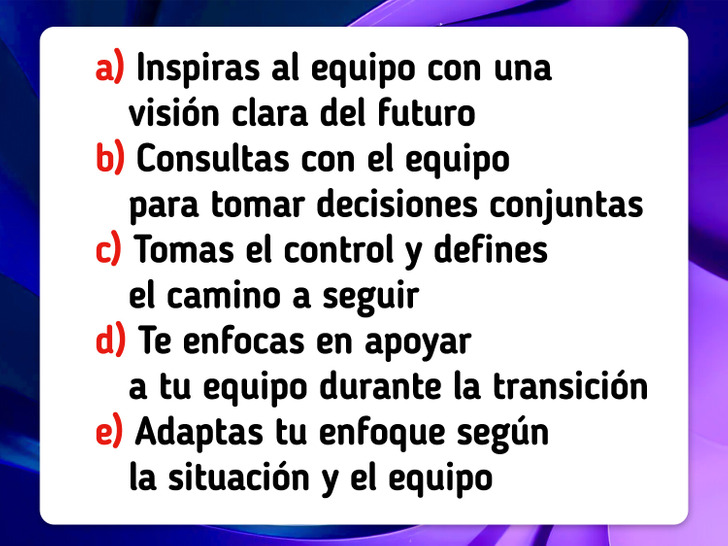 a) Inspiras al equipo con una visión clara del futuro
b) Consultas con el equipo para tomar decisiones conjuntas
c) Tomas el control y defines el camino a seguir
d) Te enfocas en apoyar a tu equipo durante la transición
e) Adaptas tu enfoque según la situación y el equipo